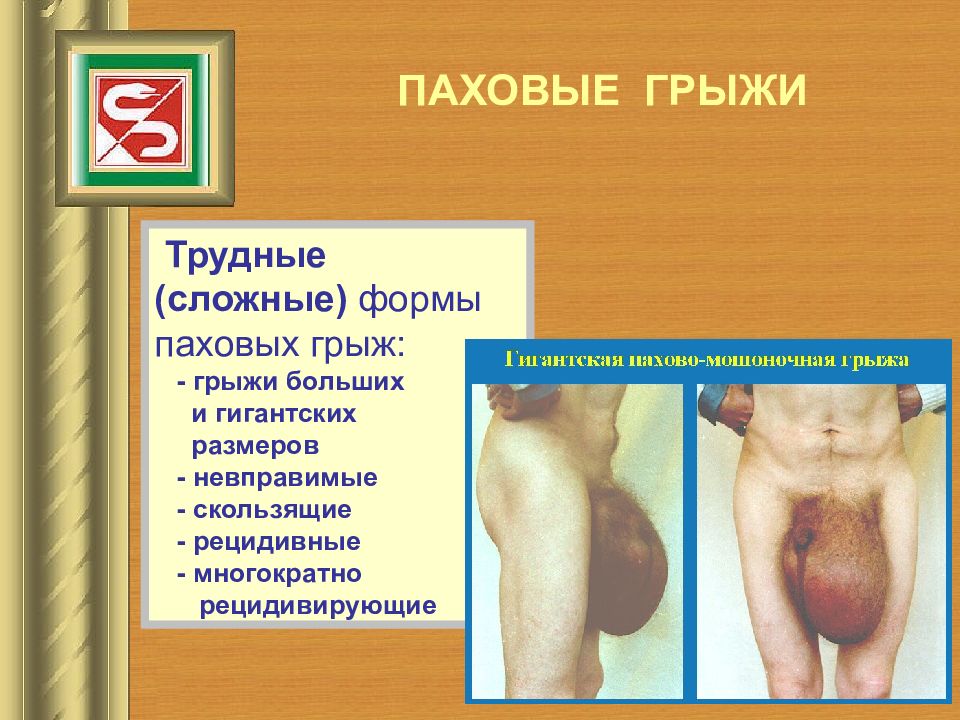 ПАХОВЫЕ ГРЫЖИ

Трудные (сложные) формы паховых грыж:
- грыжи больших и гигантских размеров
- невправимые
- скользящие
- рецидивные
- многократно рецидивирующие

Гигантская пахово-мошоночная грыжа